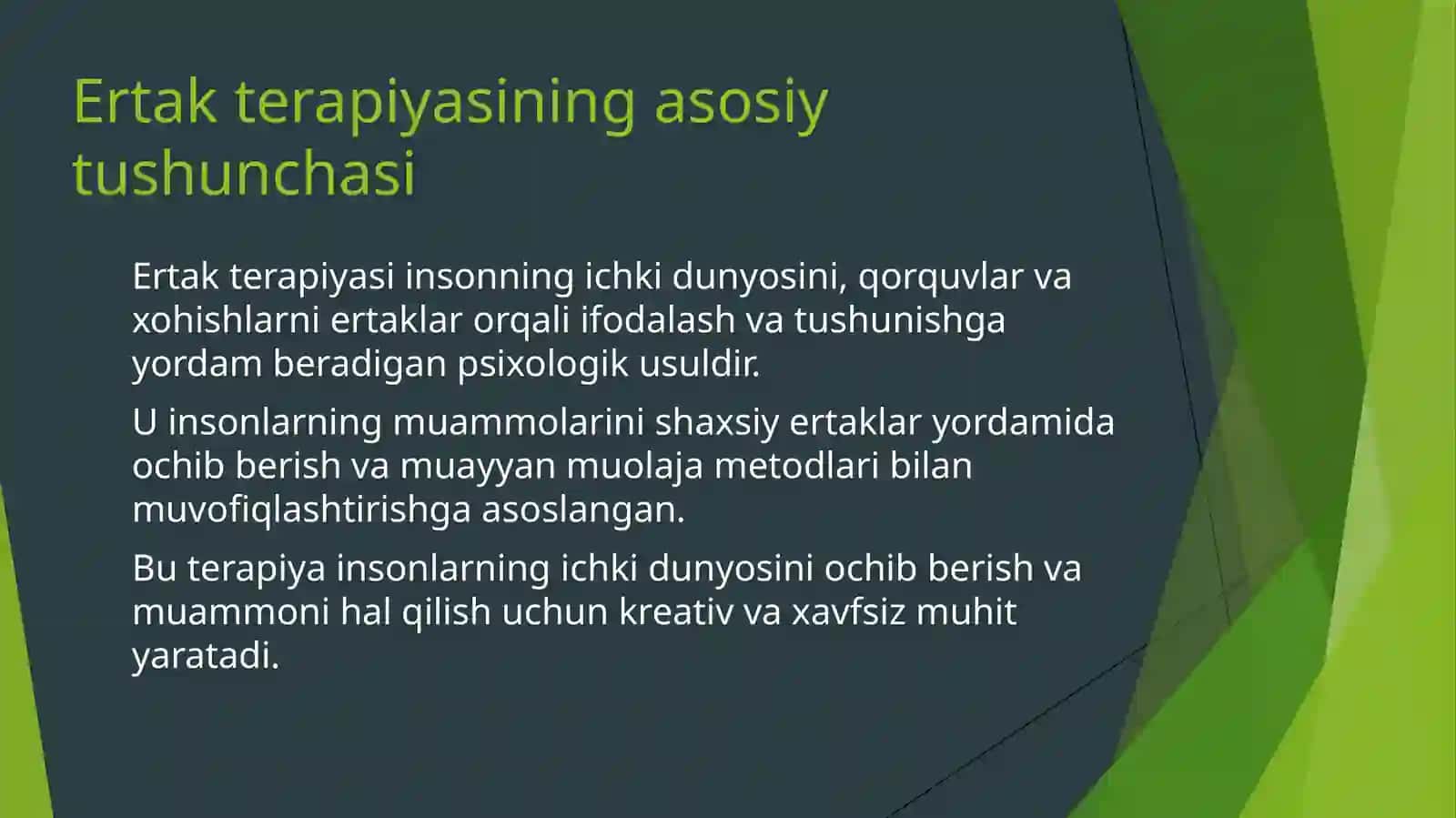 Ertak terapiyasining asosiy tushunchasi

Ertak terapiyasi insonning ichki dunyosini, qorquvlar va xohishlarni ertaklar orqali ifodalash va tushunishga yordam beradigan psixologik usuldir.

U insonlarning muammolarini shaxsiy ertaklar yordamida ochib berish va muayyan muolaja metodlari bilan muvofiqlashtirishga asoslangan.

Bu terapiya insonlarning ichki dunyosini ochib berish va muammoni hal qilish uchun kreativ va xavfsiz muhit yaratadi.